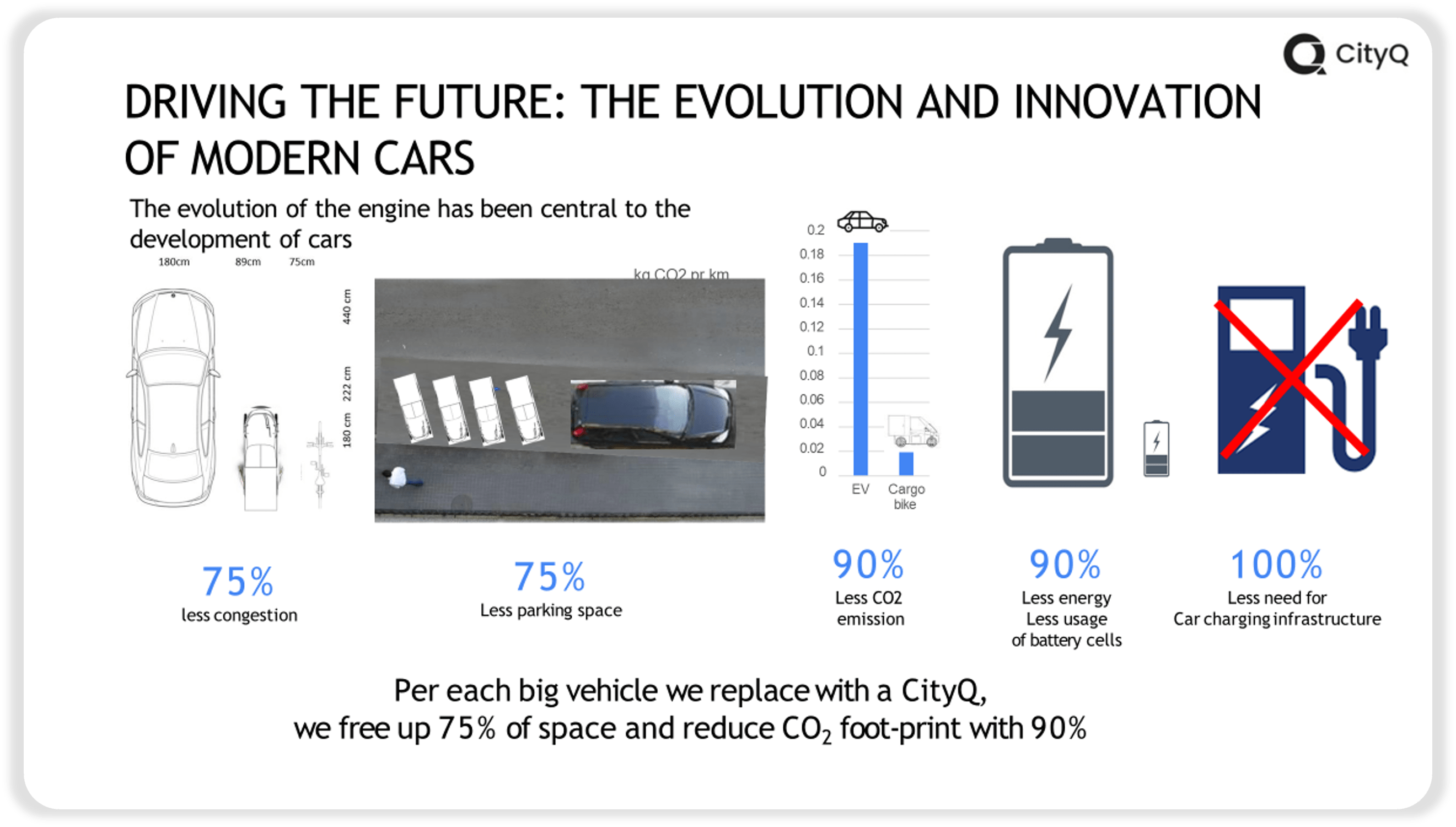 CityQ

DRIVING THE FUTURE: THE EVOLUTION AND INNOVATION OF MODERN CARS

The evolution of the engine has been central to the development of cars

180cm 89cm 75cm

440 cm
222 cm
180 cm

kg CO2 pr km

0.2
0.18
0.16
0.14
0.12
0.1
0.08
0.06
0.04
0.02
0

EV
Cargo bike

75%
less congestion

75%
Less parking space

90%
Less CO2 emission

90%
Less energy
Less usage of battery cells

100%
Less need for
Car charging infrastructure

Per each big vehicle we replace with a CityQ,
we free up 75% of space and reduce $CO_2$ foot-print with 90%